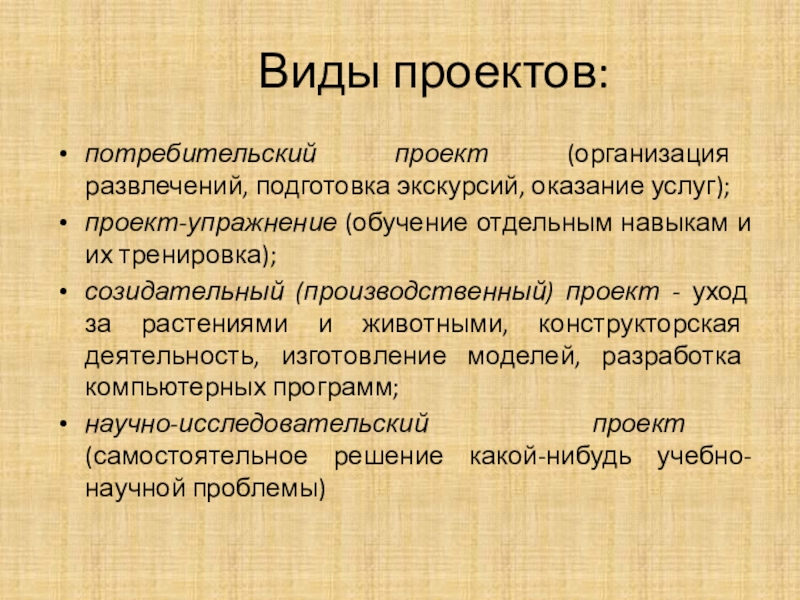 Виды проектов:

• потребительский проект (организация развлечений, подготовка экскурсий, оказание услуг);
• проект-упражнение (обучение отдельным навыкам и их тренировка);
• созидательный (производственный) проект - уход за растениями и животными, конструкторская деятельность, изготовление моделей, разработка компьютерных программ;
• научно-исследовательский проект (самостоятельное решение какой-нибудь учебно-научной проблемы)